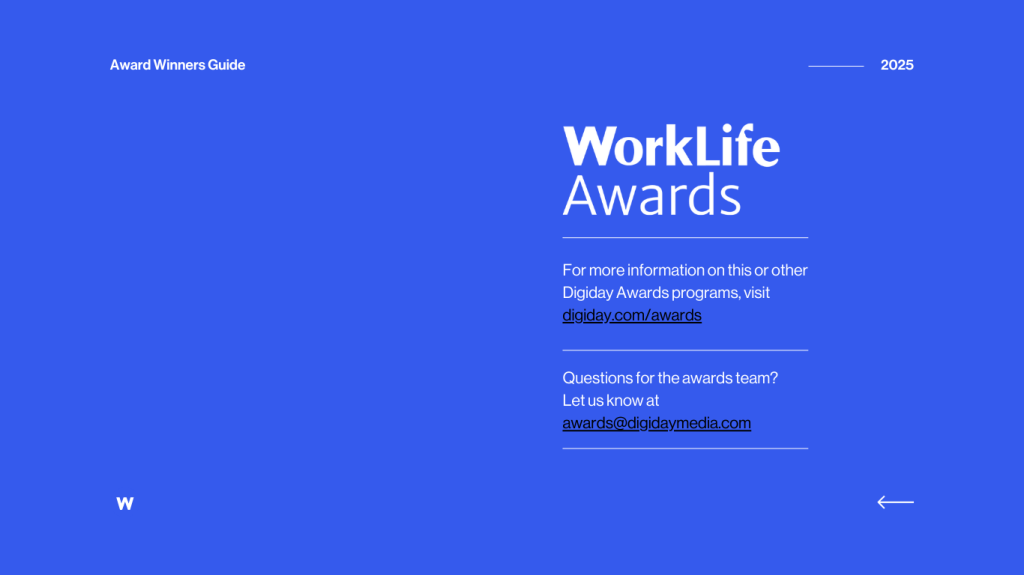 Award Winners Guide

2025

WorkLife Awards

For more information on this or other Digiday Awards programs, visit digiday.com/awards

Questions for the awards team? Let us know at awards@digidaymedia.com

W